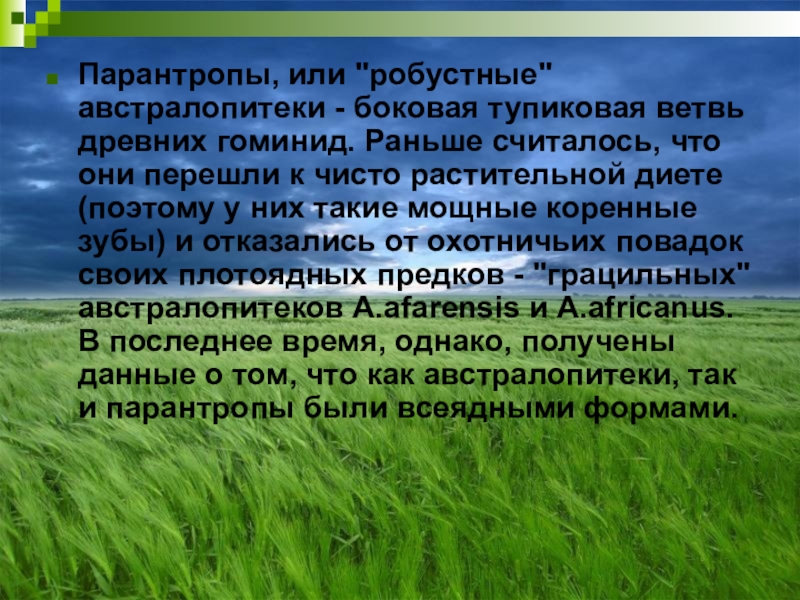 Парантропы, или "робустные" австралопитеки - боковая тупиковая ветвь древних гоминид. Раньше считалось, что они перешли к чисто растительной диете (поэтому у них такие мощные коренные зубы) и отказались от охотничьих повадок своих плотоядных предков - "грацильных" австралопитеков A.afarensis и A.africanus. В последнее время, однако, получены данные о том, что как австралопитеки, так и парантропы были всеядными формами.